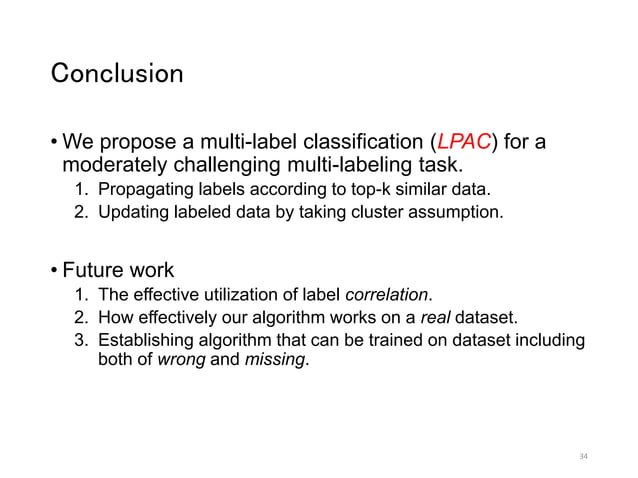 Conclusion

• We propose a multi-label classification (LPAC) for a moderately challenging multi-labeling task.
1. Propagating labels according to top-k similar data.
2. Updating labeled data by taking cluster assumption.

• Future work
1. The effective utilization of label correlation.
2. How effectively our algorithm works on a real dataset.
3. Establishing algorithm that can be trained on dataset including both of wrong and missing.

34